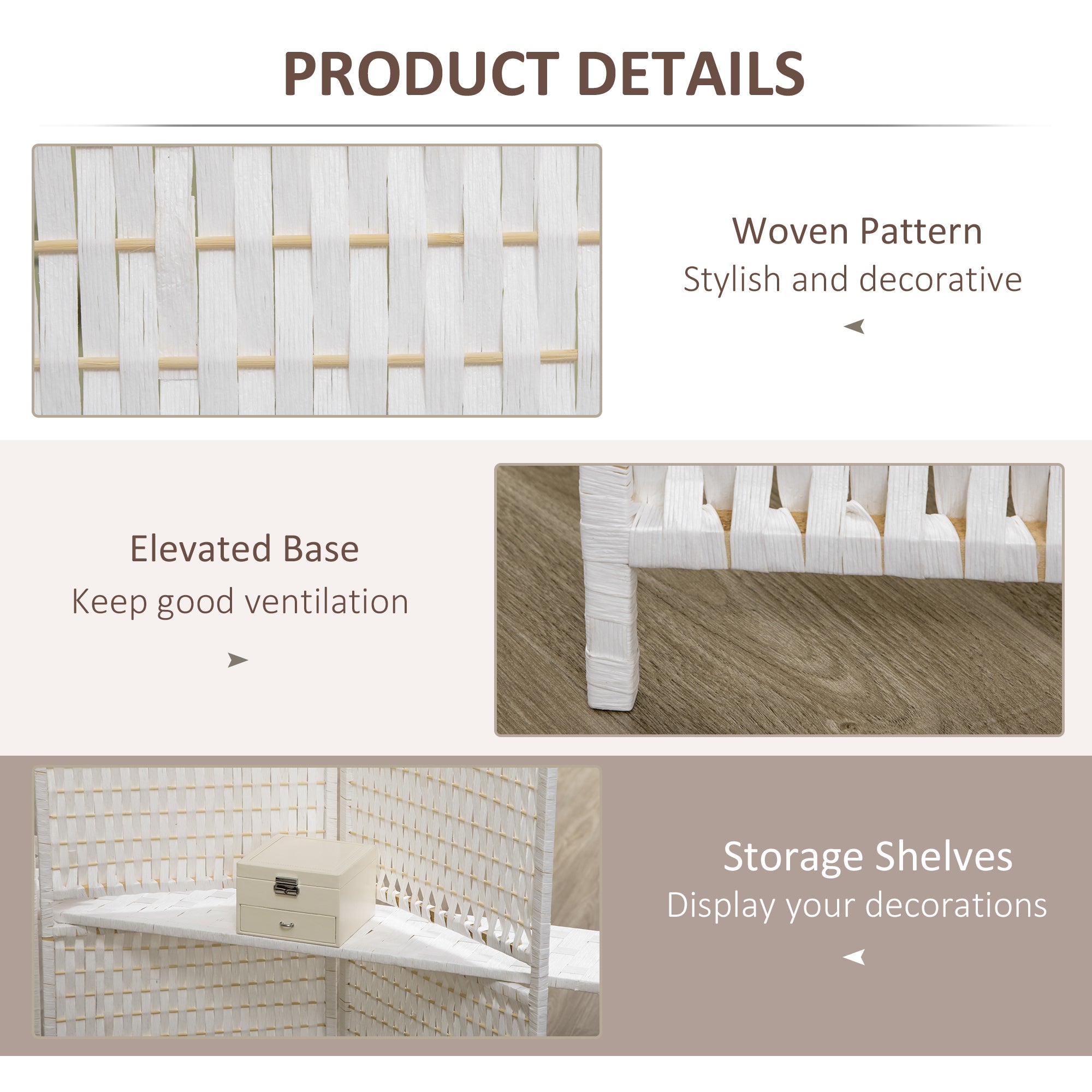 PRODUCT DETAILS

Woven Pattern
Stylish and decorative

Elevated Base
Keep good ventilation

Storage Shelves
Display your decorations